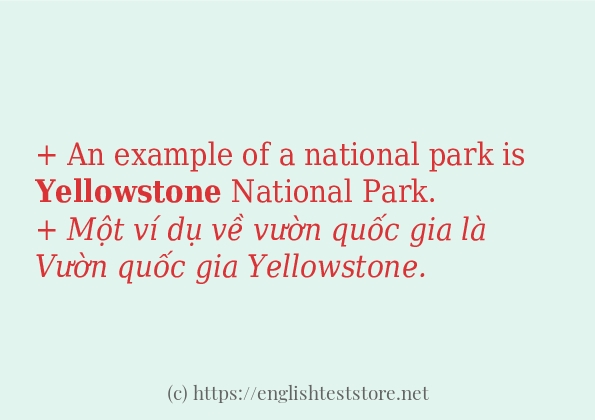 + An example of a national park is Yellowstone National Park.
+ Một ví dụ về vườn quốc gia là Vườn quốc gia Yellowstone.

(c) https://englishteststore.net